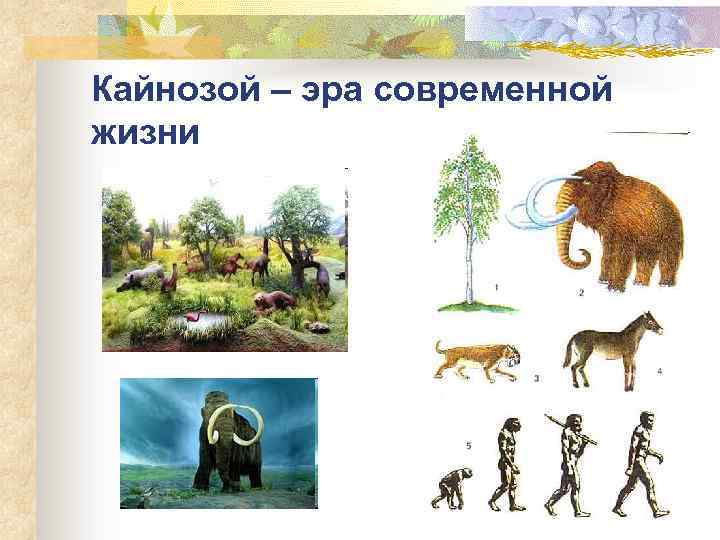 Кайнозой – эра современной жизни

1

2

3

4

5